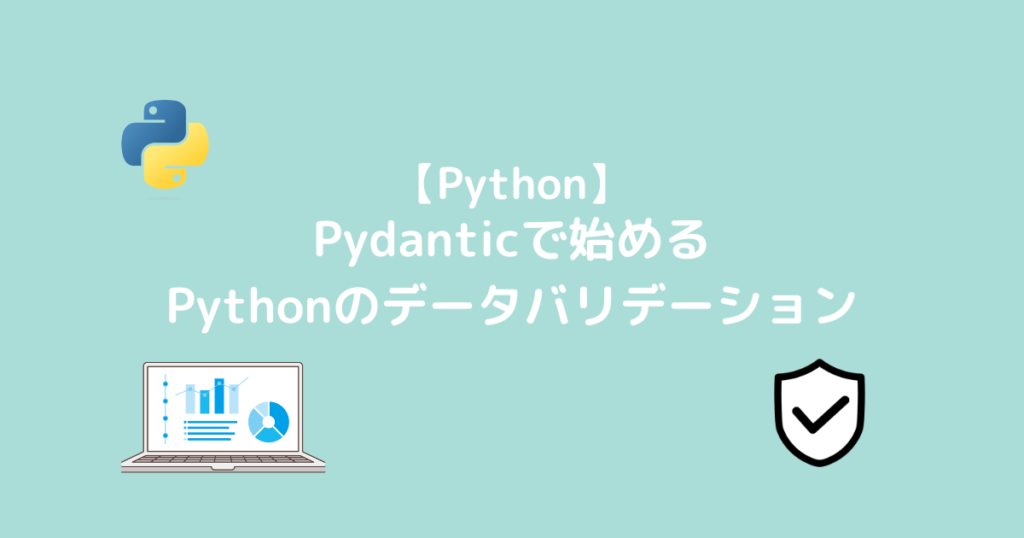 【Python】
Pydanticで始める
Pythonのデータバリデーション